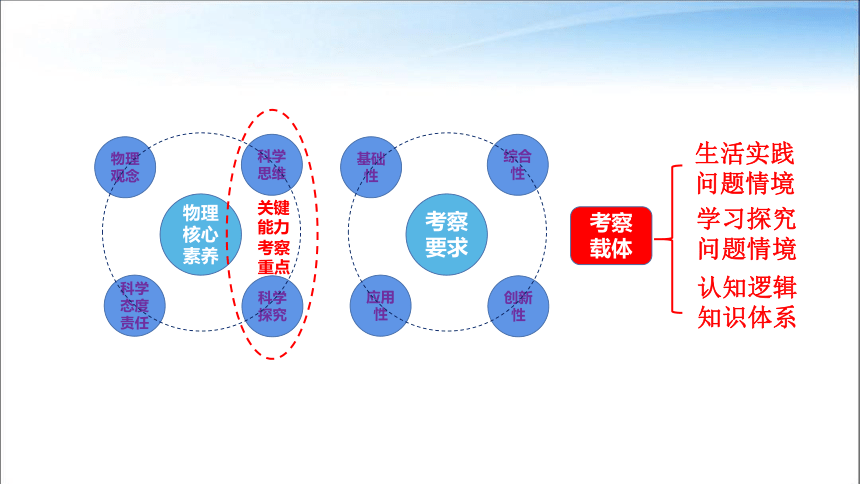 物理观念

科学思维

物理核心素养

关键能力考察重点

科学态度责任

科学探究

基础性

综合性

考察要求

应用性

创新性

考察载体

生活实践问题情境

学习探究问题情境

认知逻辑知识体系